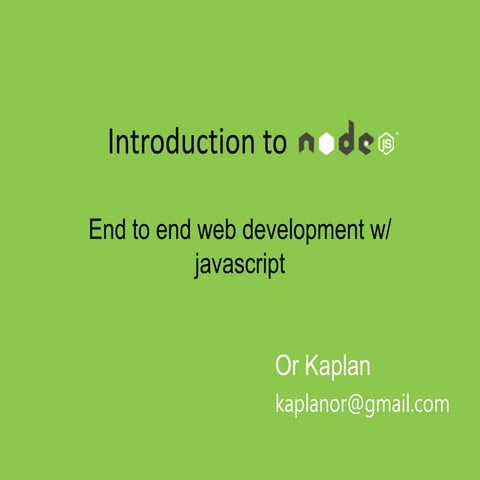 Introduction to node JS

End to end web development w/ javascript

Or Kaplan

kaplanor@gmail.com